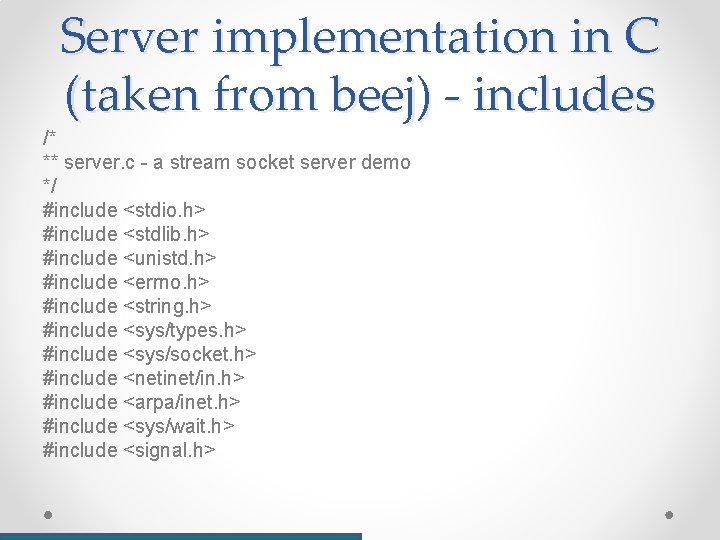 Server implementation in C (taken from beej) - includes

/*
** server.c - a stream socket server demo
*/
#include <stdio.h>
#include <stdlib.h>
#include <unistd.h>
#include <errno.h>
#include <string.h>
#include <sys/types.h>
#include <sys/socket.h>
#include <netinet/in.h>
#include <arpa/inet.h>
#include <sys/wait.h>
#include <signal.h>